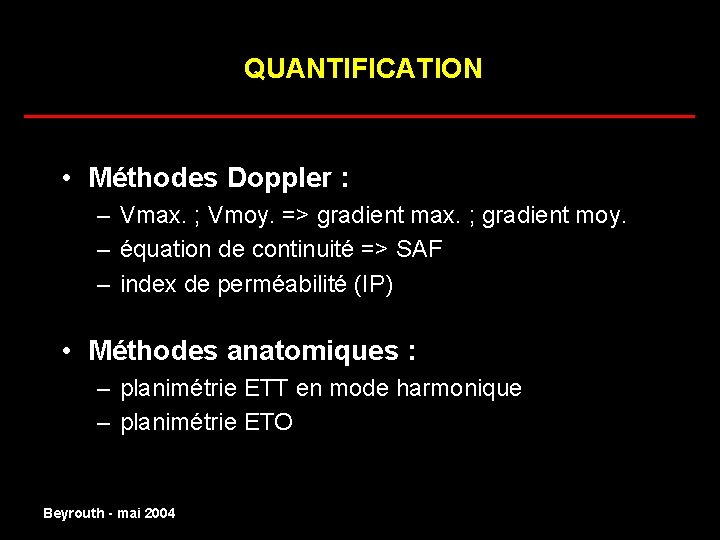 QUANTIFICATION

• Méthodes Doppler :
– Vmax. ; Vmoy. => gradient max. ; gradient moy.
– équation de continuité => SAF
– index de perméabilité (IP)

• Méthodes anatomiques :
– planimétrie ETT en mode harmonique
– planimétrie ETO

Beyrouth - mai 2004